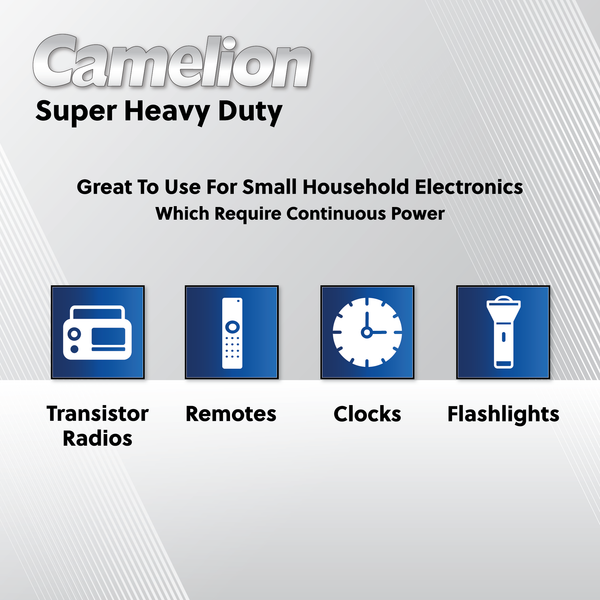 Camelion
Super Heavy Duty

Great To Use For Small Household Electronics
Which Require Continuous Power

Transistor Radios

Remotes

Clocks

Flashlights